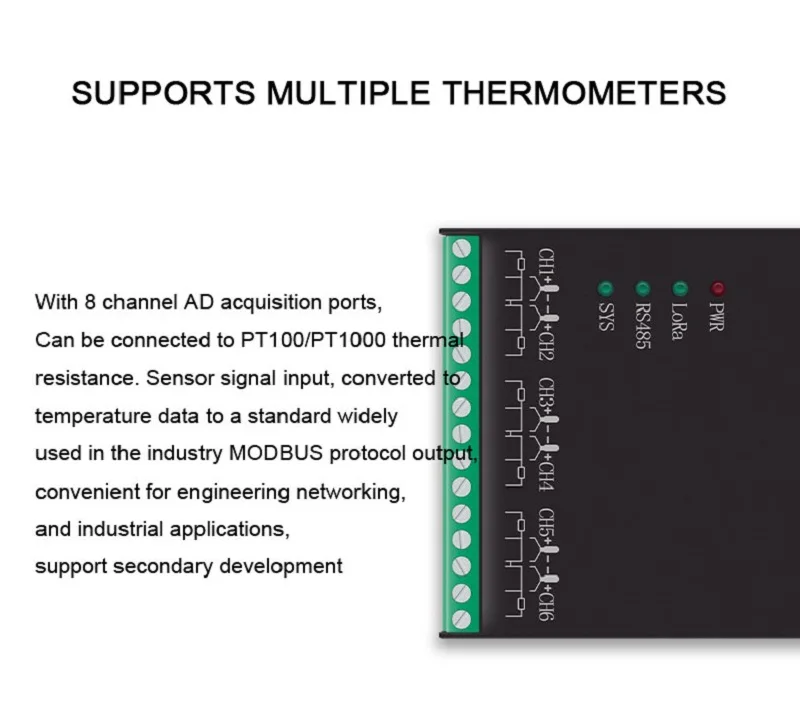 SUPPORTS MULTIPLE THERMOMETERS

With 8 channel AD acquisition ports,
Can be connected to PT100/PT1000 thermal resistance. Sensor signal input, converted to temperature data to a standard widely used in the industry MODBUS protocol output, convenient for engineering networking, and industrial applications, support secondary development

CH1+ - - +CH2
CH3+ - - +CH4
CH5+ - - +CH6

SYS
RS485
LoRa
PWR